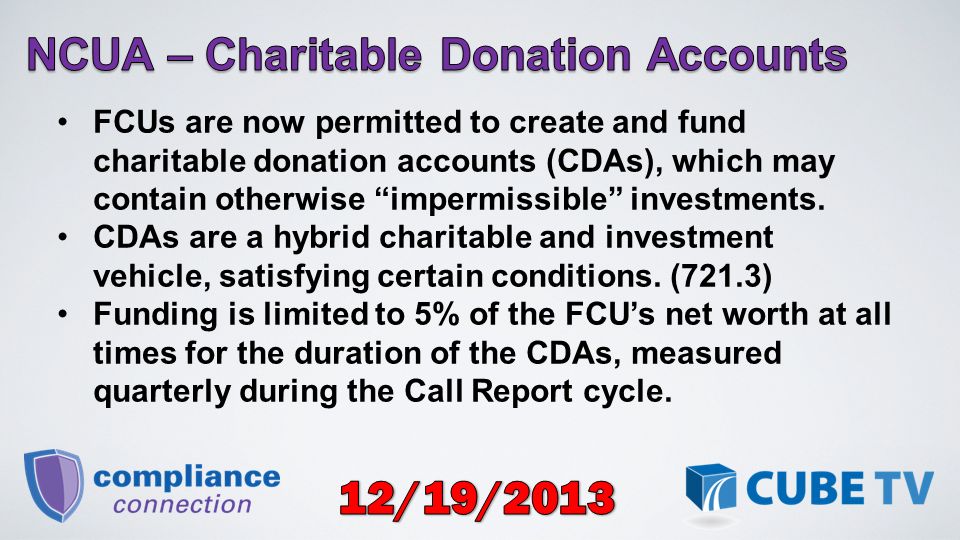 NCUA – Charitable Donation Accounts

• FCUs are now permitted to create and fund charitable donation accounts (CDAs), which may contain otherwise “impermissible” investments.
• CDAs are a hybrid charitable and investment vehicle, satisfying certain conditions. (721.3)
• Funding is limited to 5% of the FCU’s net worth at all times for the duration of the CDAs, measured quarterly during the Call Report cycle.

compliance connection

12/19/2013

CUBE TV